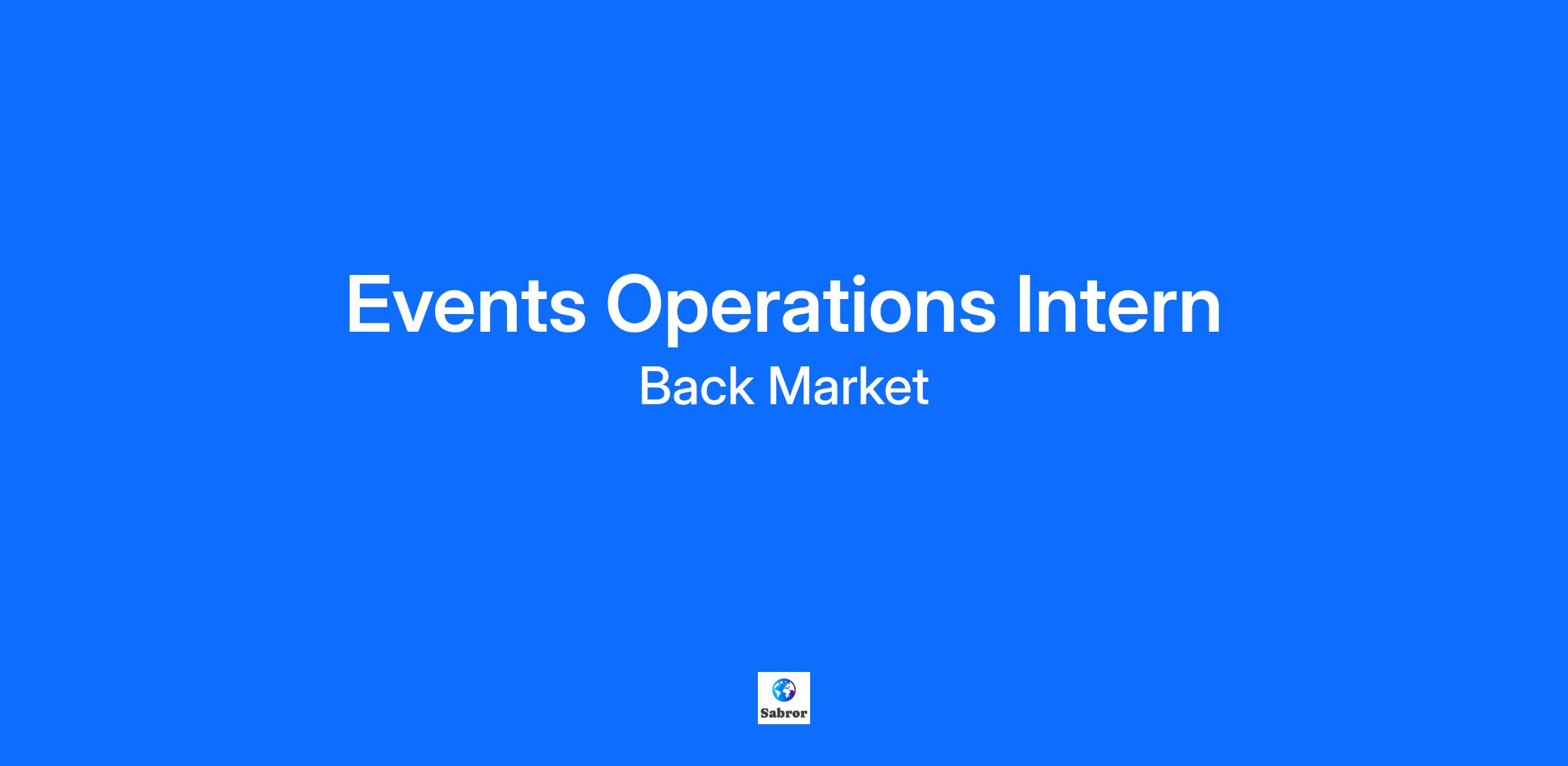 Events Operations Intern

Back Market

Sabror